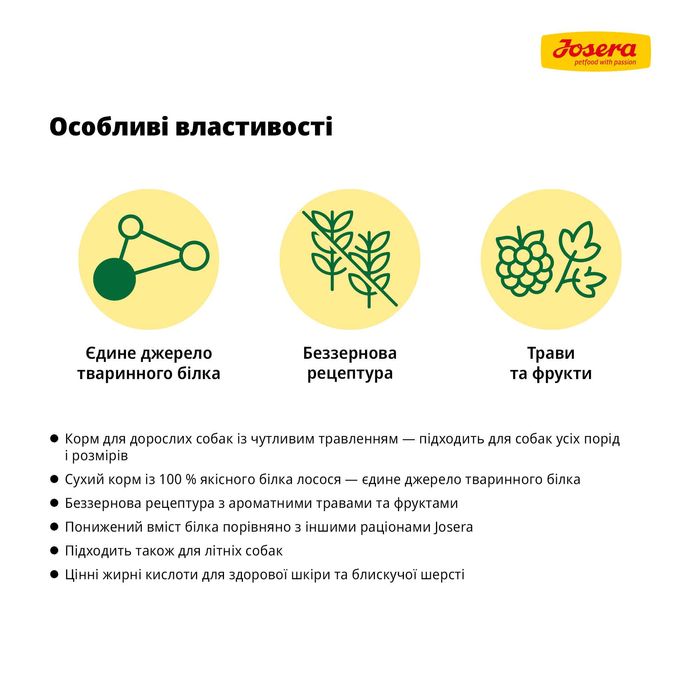 Josera
petfood with passion

Особливі властивості

Єдине джерело тваринного білка

Беззернова рецептура

Трави та фрукти

● Корм для дорослих собак із чутливим травленням — підходить для собак усіх порід і розмірів
● Сухий корм із 100 % якісного білка лосося — єдине джерело тваринного білка
● Беззернова рецептура з ароматними травами та фруктами
● Понижений вміст білка порівняно з іншими раціонами Josera
● Підходить також для літніх собак
● Цінні жирні кислоти для здорової шкіри та блискучої шерсті